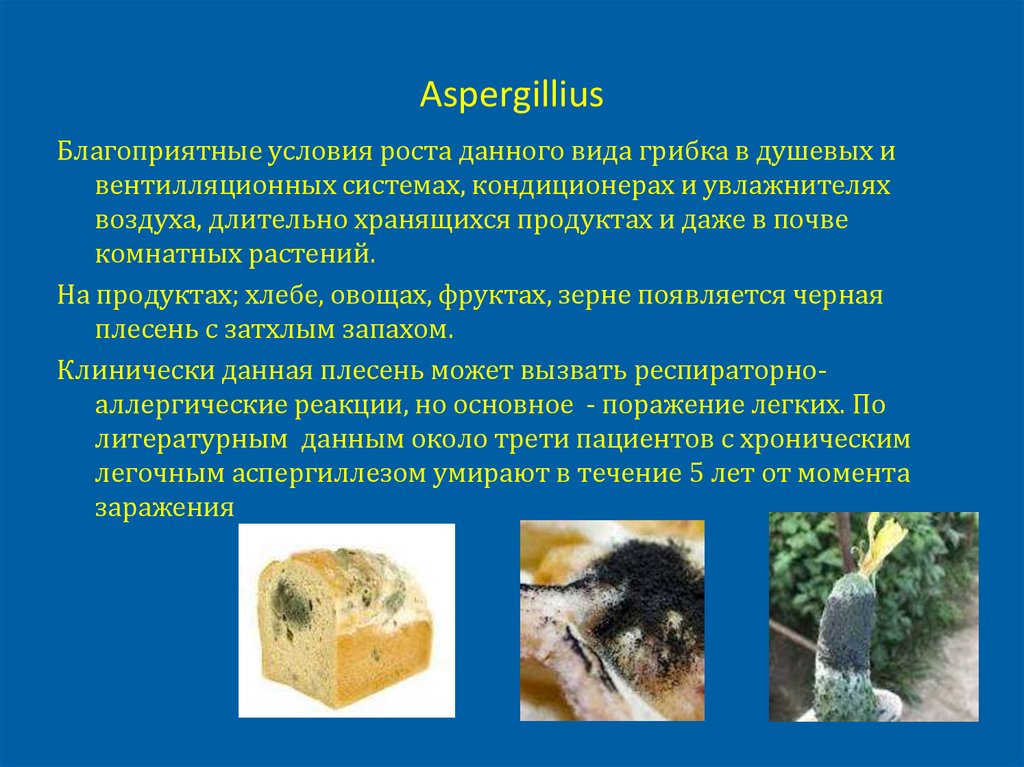 Aspergillius

Благоприятные условия роста данного вида грибка в душевых и вентилляционных системах, кондиционерах и увлажнителях воздуха, длительно хранящихся продуктах и даже в почве комнатных растений.

На продуктах; хлебе, овощах, фруктах, зерне появляется черная плесень с затхлым запахом.

Клинически данная плесень может вызвать респираторно-аллергические реакции, но основное - поражение легких. По литературным данным около трети пациентов с хроническим легочным аспергиллезом умирают в течение 5 лет от момента заражения